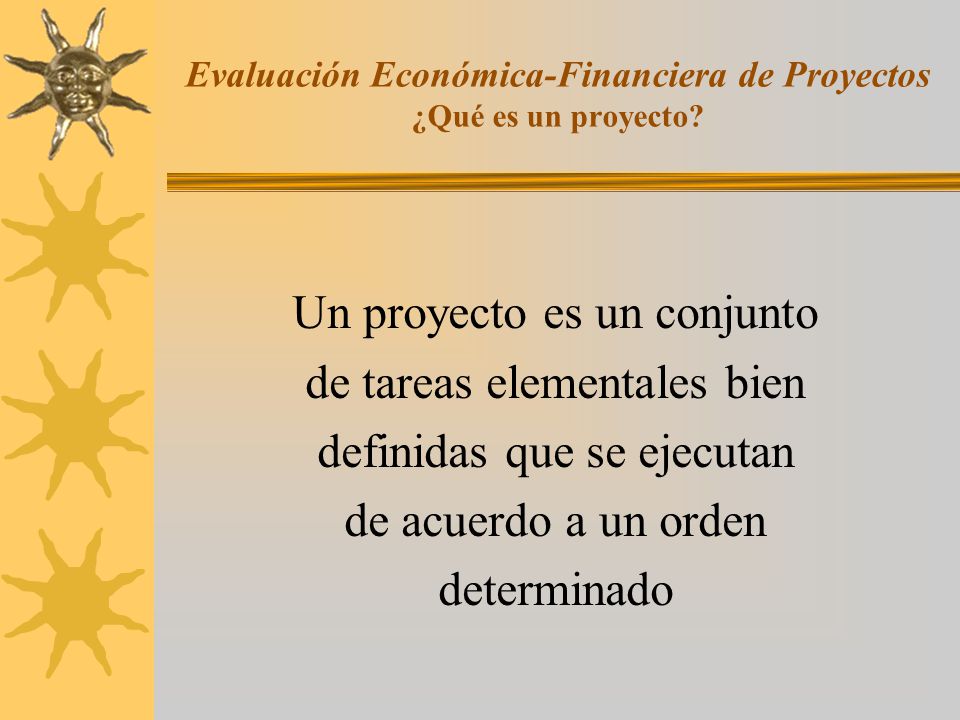 Evaluación Económica-Financiera de Proyectos
¿Qué es un proyecto?

Un proyecto es un conjunto de tareas elementales bien definidas que se ejecutan de acuerdo a un orden determinado